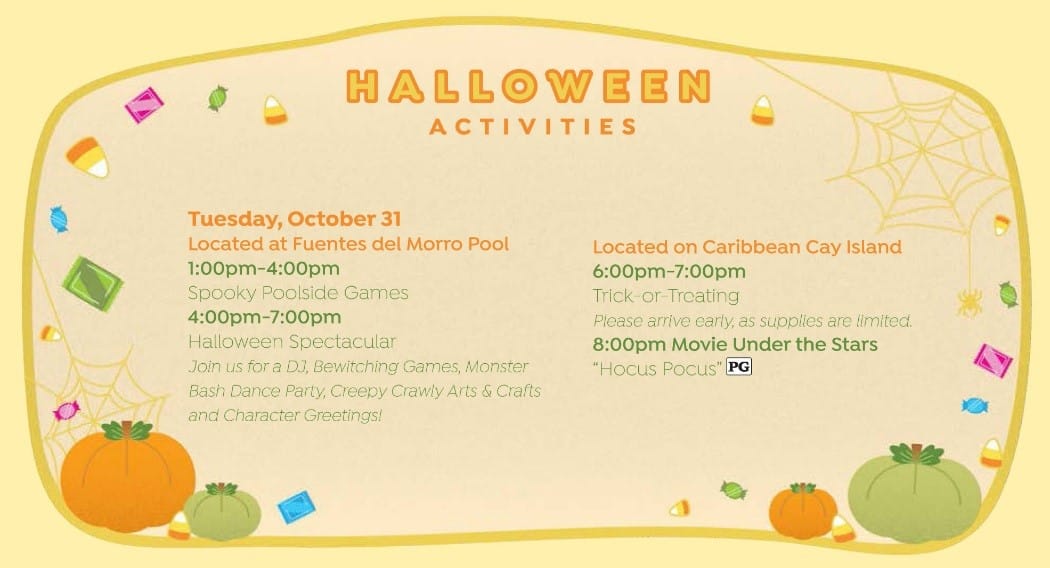 HALLOWEEN
ACTIVITIES

Tuesday, October 31
Located at Fuentes del Morro Pool
1:00pm-4:00pm
Spooky Poolside Games
4:00pm-7:00pm
Halloween Spectacular
Join us for a DJ, Bewitching Games, Monster Bash Dance Party, Creepy Crawly Arts & Crafts and Character Greetings!

Located on Caribbean Cay Island
6:00pm-7:00pm
Trick-or-Treating
Please arrive early, as supplies are limited.
8:00pm Movie Under the Stars
"Hocus Pocus" PG